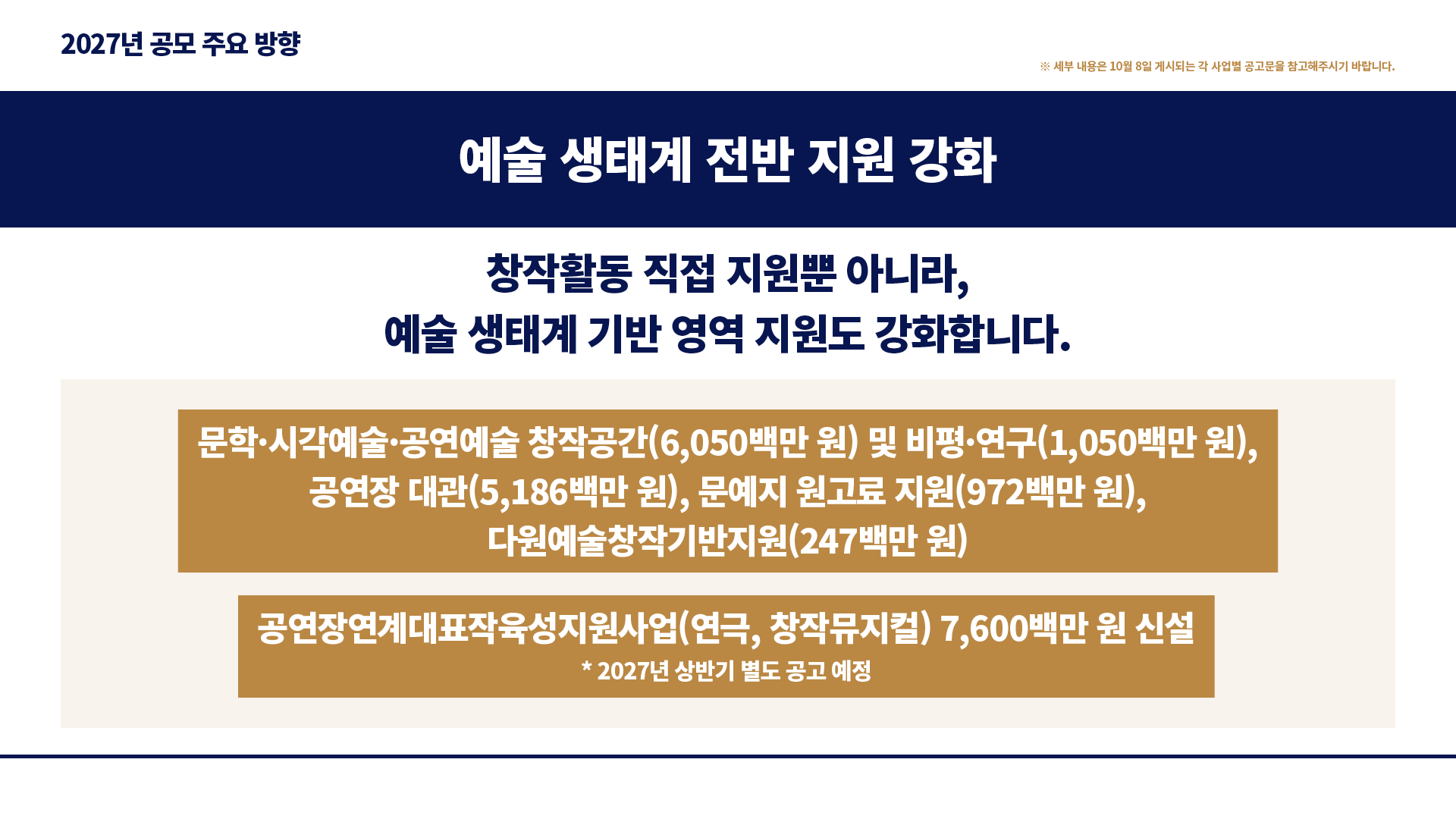 2027년 공모 주요 방향

※ 세부 내용은 10월 8일 게시되는 각 사업별 공고문을 참고해주시기 바랍니다.

예술 생태계 전반 지원 강화

창작활동 직접 지원뿐 아니라,
예술 생태계 기반 영역 지원도 강화합니다.

문학·시각예술·공연예술 창작공간(6,050백만 원) 및 비평·연구(1,050백만 원), 공연장 대관(5,186백만 원), 문예지 원고료 지원(972백만 원), 다원예술창작기반지원(247백만 원)

공연장연계대표작육성지원사업(연극, 창작뮤지컬) 7,600백만 원 신설
* 2027년 상반기 별도 공고 예정